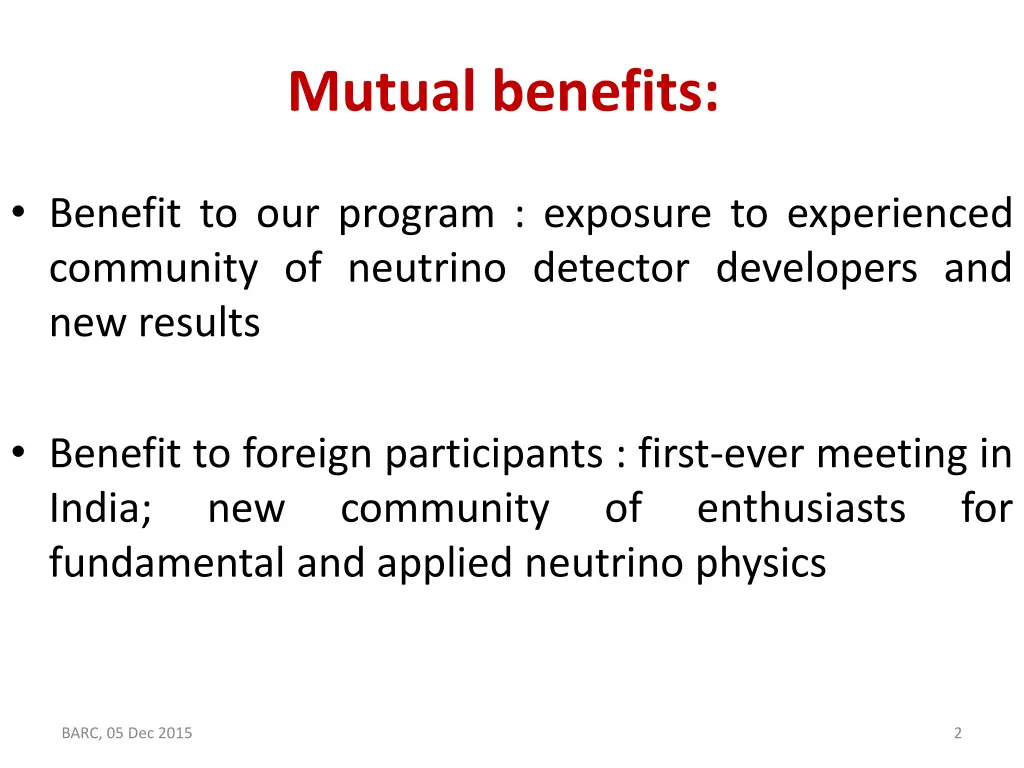 Mutual benefits:

• Benefit to our program : exposure to experienced community of neutrino detector developers and new results

• Benefit to foreign participants : first-ever meeting in India; new community of enthusiasts for fundamental and applied neutrino physics

BARC, 05 Dec 2015

2